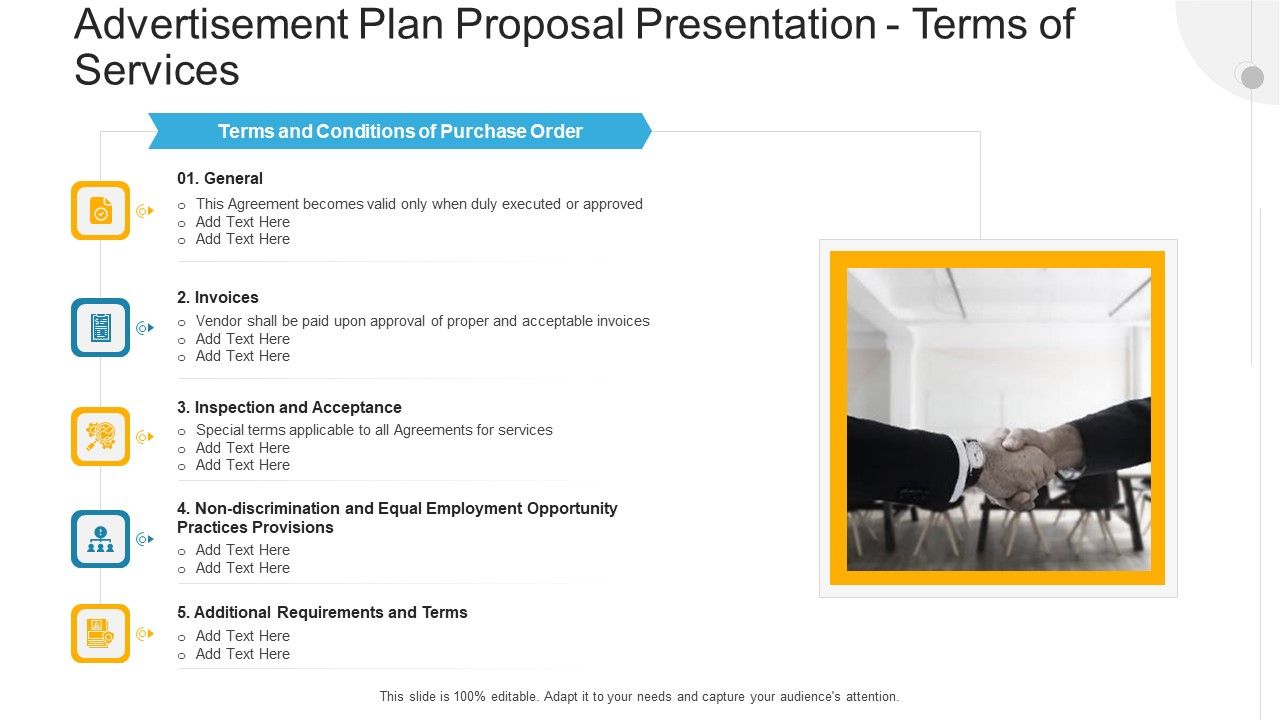 Advertisement Plan Proposal Presentation - Terms of Services

Terms and Conditions of Purchase Order

01. General
o This Agreement becomes valid only when duly executed or approved
o Add Text Here
o Add Text Here

2. Invoices
o Vendor shall be paid upon approval of proper and acceptable invoices
o Add Text Here
o Add Text Here

3. Inspection and Acceptance
o Special terms applicable to all Agreements for services
o Add Text Here
o Add Text Here

4. Non-discrimination and Equal Employment Opportunity Practices Provisions
o Add Text Here
o Add Text Here

5. Additional Requirements and Terms
o Add Text Here
o Add Text Here

This slide is 100% editable. Adapt it to your needs and capture your audience's attention.